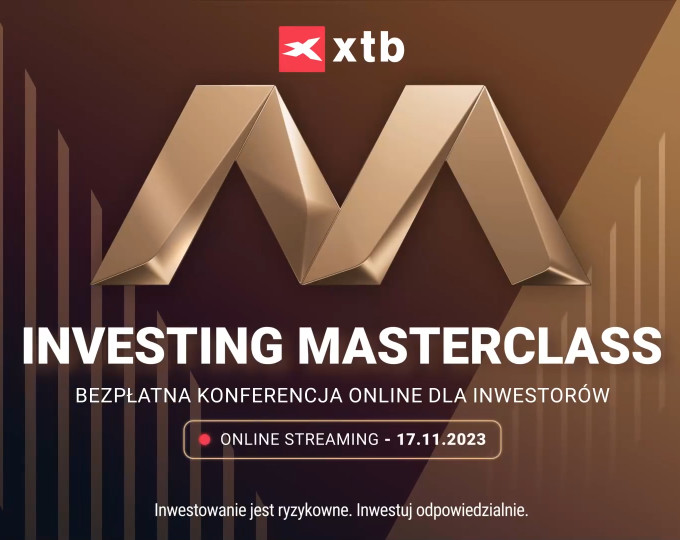 xtb

INVESTING MASTERCLASS

BEZPŁATNA KONFERENCJA ONLINE DLA INWESTORÓW

ONLINE STREAMING - 17.11.2023

Inwestowanie jest ryzykowne. Inwestuj odpowiedzialnie.